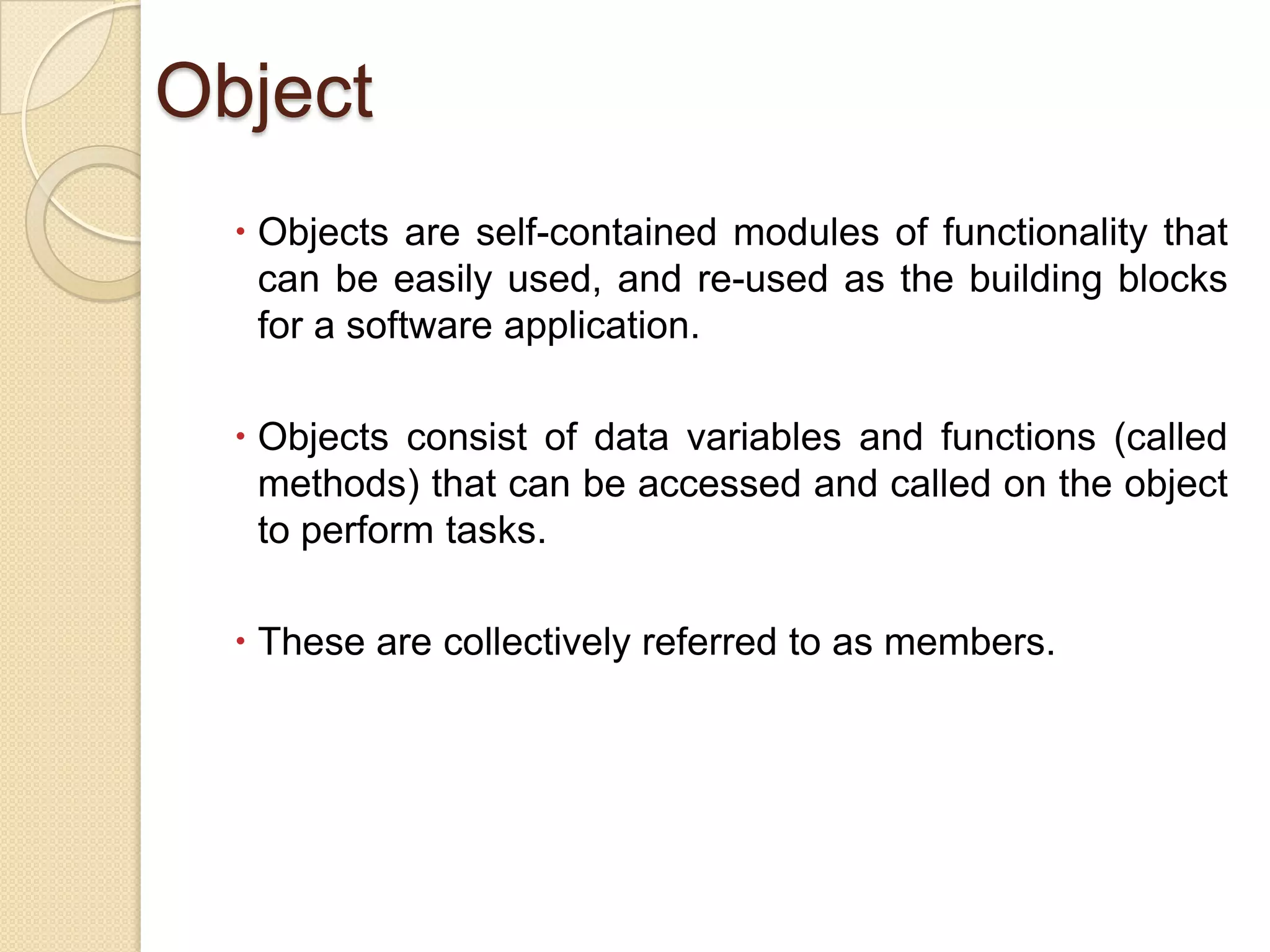 Object

• Objects are self-contained modules of functionality that can be easily used, and re-used as the building blocks for a software application.

• Objects consist of data variables and functions (called methods) that can be accessed and called on the object to perform tasks.

• These are collectively referred to as members.